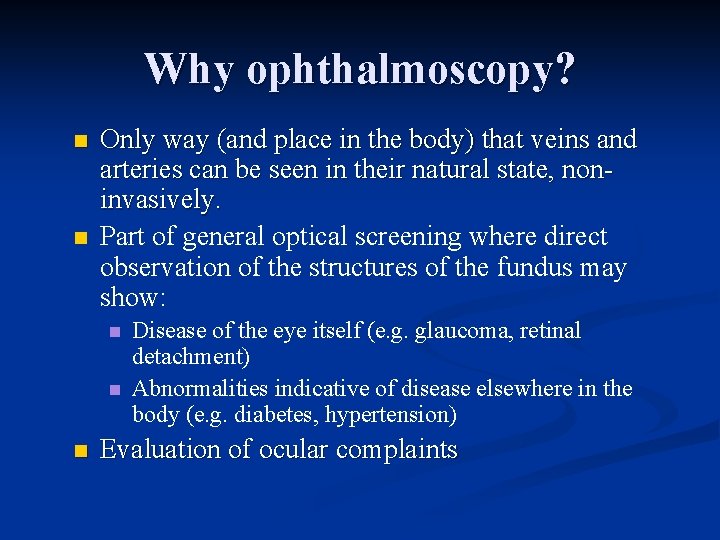 Why ophthalmoscopy?

- Only way (and place in the body) that veins and arteries can be seen in their natural state, non-invasively.
- Part of general optical screening where direct observation of the structures of the fundus may show:
  - Disease of the eye itself (e.g. glaucoma, retinal detachment)
  - Abnormalities indicative of disease elsewhere in the body (e.g. diabetes, hypertension)
- Evaluation of ocular complaints